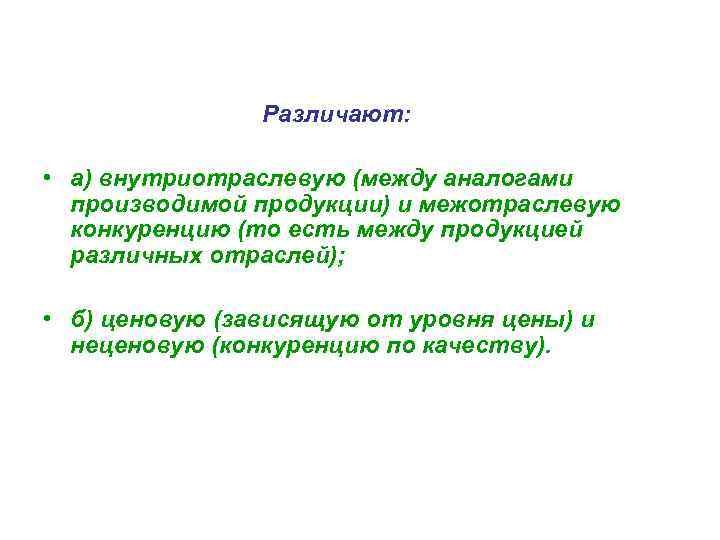 Различают:

• а) внутриотраслевую (между аналогами производимой продукции) и межотраслевую конкуренцию (то есть между продукцией различных отраслей);

• б) ценовую (зависящую от уровня цены) и неценовую (конкуренцию по качеству).